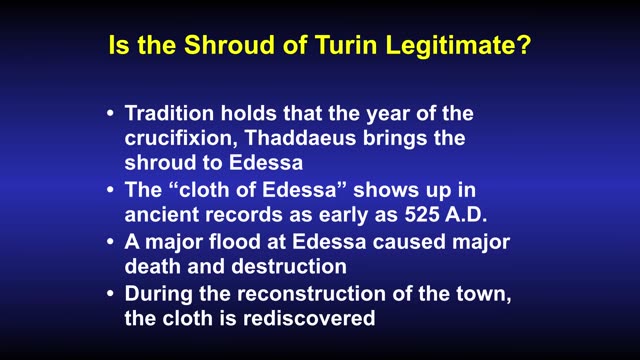 Is the Shroud of Turin Legitimate?

• Tradition holds that the year of the crucifixion, Thaddaeus brings the shroud to Edessa
• The “cloth of Edessa” shows up in ancient records as early as 525 A.D.
• A major flood at Edessa caused major death and destruction
• During the reconstruction of the town, the cloth is rediscovered